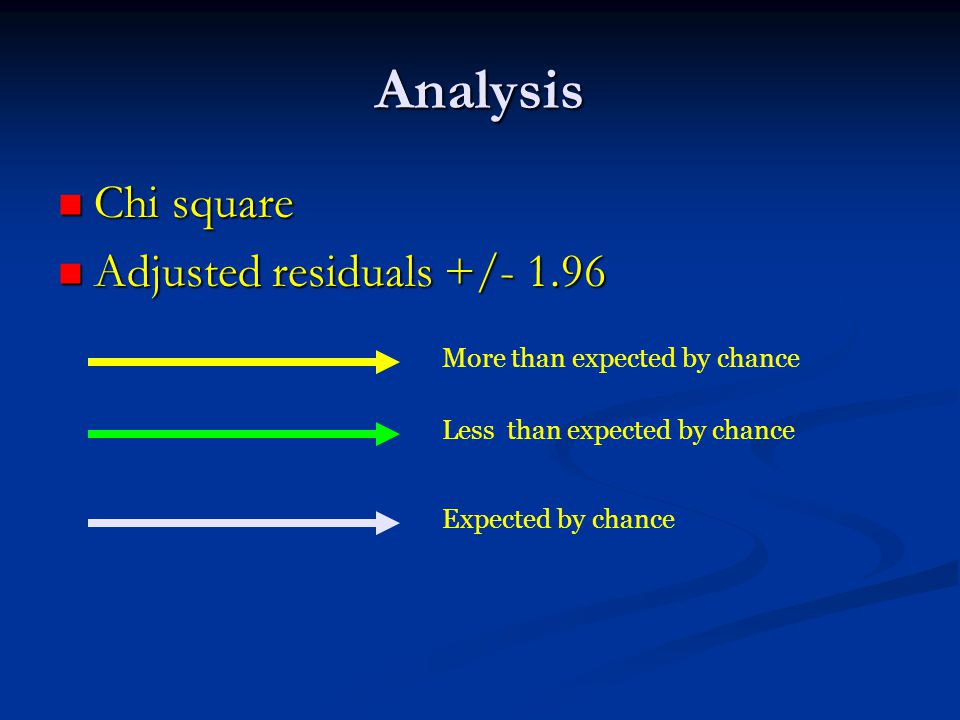 Analysis

Chi square

Adjusted residuals +/- 1.96

More than expected by chance

Less than expected by chance

Expected by chance